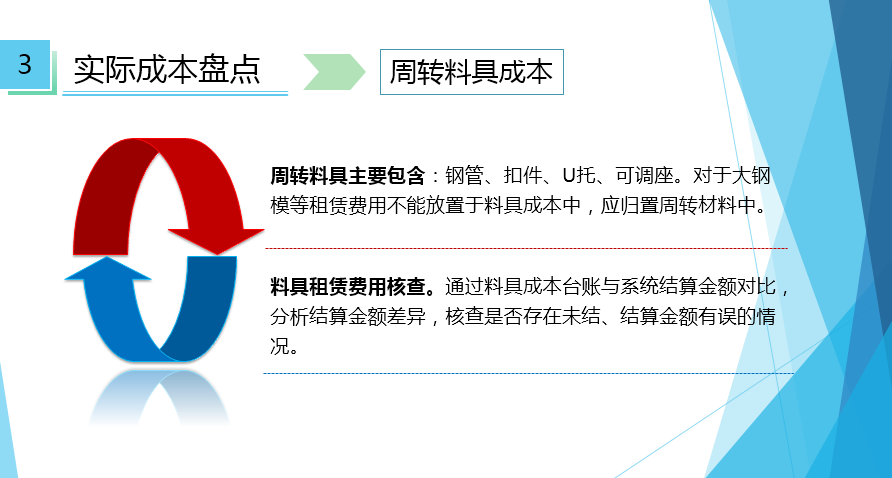 3 实际成本盘点

周转料具成本

周转料具主要包含：钢管、扣件、U托、可调座。对于大钢模等租赁费用不能放置于料具成本中，应归置周转材料中。

料具租赁费用核查。通过料具成本台账与系统结算金额对比，分析结算金额差异，核查是否存在未结、结算金额有误的情况。